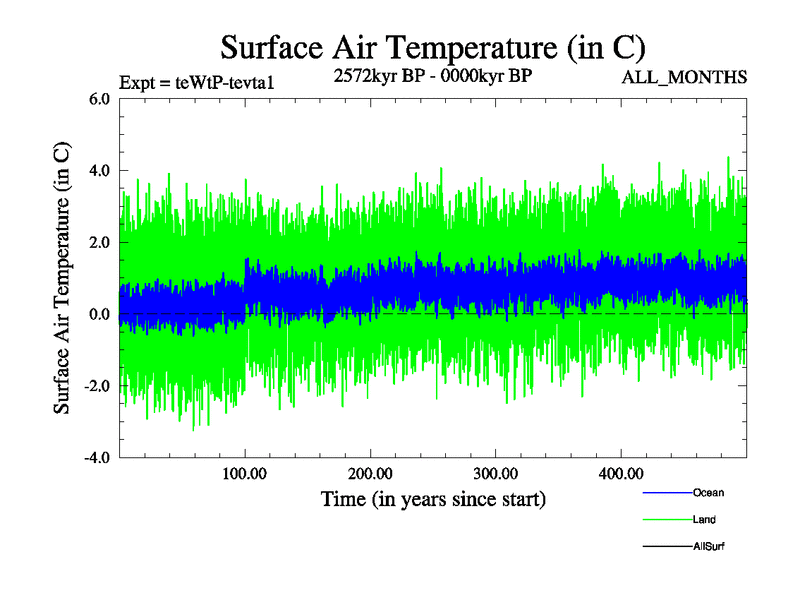 Surface Air Temperature (in C)

Expt = teWtP-tevta1

2572kyr BP - 0000kyr BP

ALL_MONTHS

Surface Air Temperature (in C)

6.0
4.0
2.0
0.0
-2.0
-4.0

100.00
200.00
300.00
400.00

Time (in years since start)

Ocean
Land
AllSurf